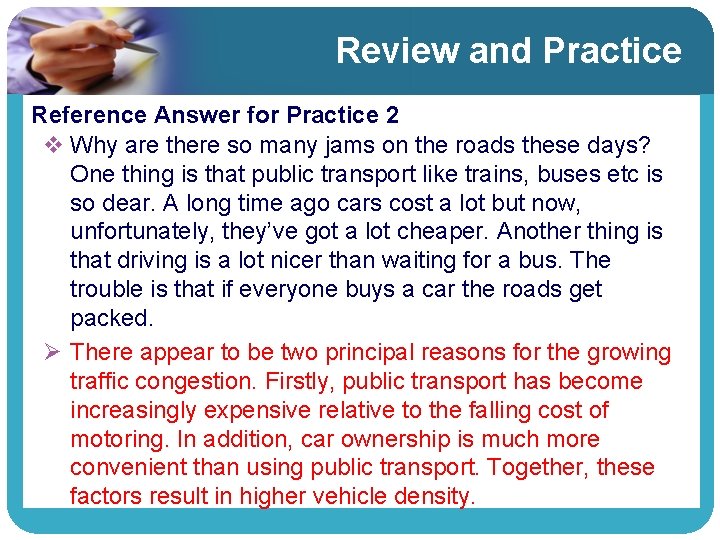 Review and Practice

Reference Answer for Practice 2

❖ Why are there so many jams on the roads these days? One thing is that public transport like trains, buses etc is so dear. A long time ago cars cost a lot but now, unfortunately, they've got a lot cheaper. Another thing is that driving is a lot nicer than waiting for a bus. The trouble is that if everyone buys a car the roads get packed.

➢ There appear to be two principal reasons for the growing traffic congestion. Firstly, public transport has become increasingly expensive relative to the falling cost of motoring. In addition, car ownership is much more convenient than using public transport. Together, these factors result in higher vehicle density.